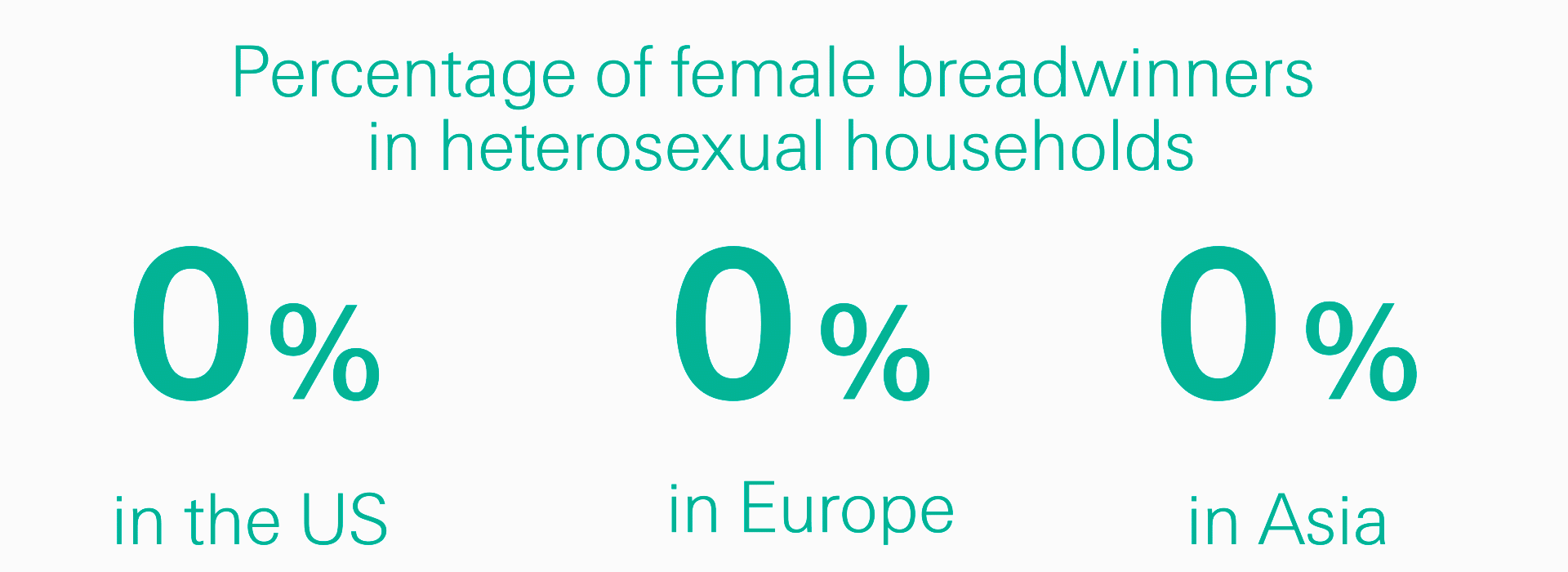 Percentage of female breadwinners in heterosexual households

0%

in the US

0%

in Europe

0%

in Asia